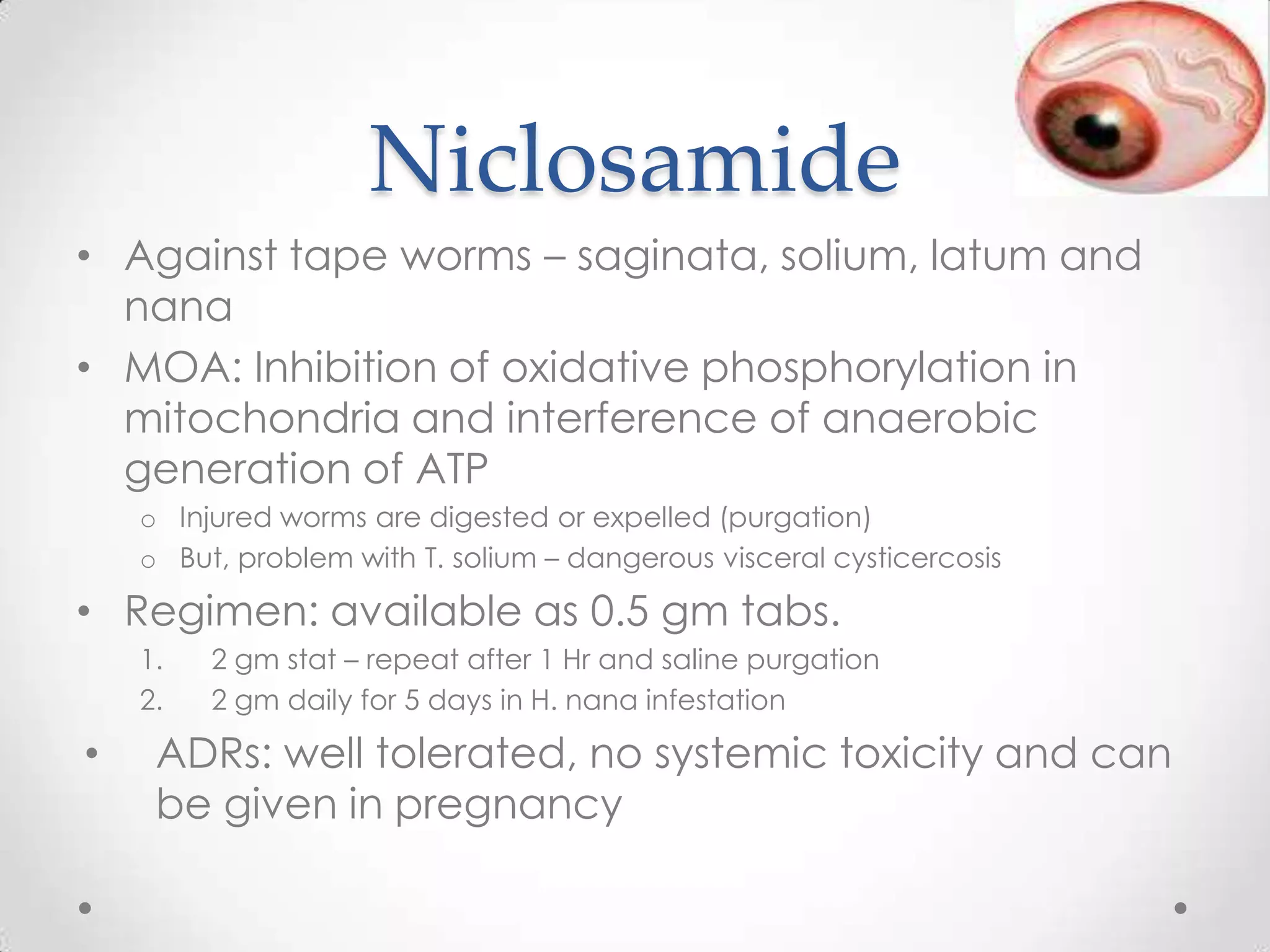 Niclosamide

• Against tape worms – saginata, solium, latum and nana
• MOA: Inhibition of oxidative phosphorylation in mitochondria and interference of anaerobic generation of ATP
  o Injured worms are digested or expelled (purgation)
  o But, problem with T. solium – dangerous visceral cysticercosis
• Regimen: available as 0.5 gm tabs.
  1. 2 gm stat – repeat after 1 Hr and saline purgation
  2. 2 gm daily for 5 days in H. nana infestation
• ADRs: well tolerated, no systemic toxicity and can be given in pregnancy